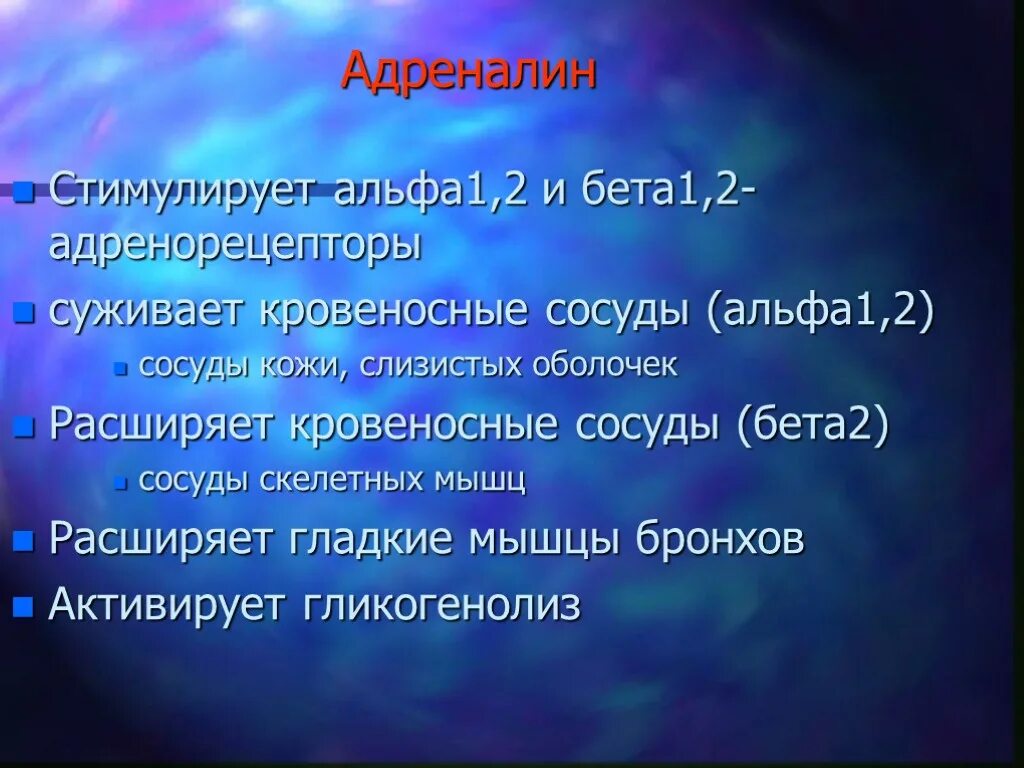 Адреналин

Стимулирует альфа1,2 и бета1,2-адренорецепторы

суживает кровеносные сосуды (альфа1,2)

сосуды кожи, слизистых оболочек

Расширяет кровеносные сосуды (бета2)

сосуды скелетных мышц

Расширяет гладкие мышцы бронхов

Активирует гликогенолиз